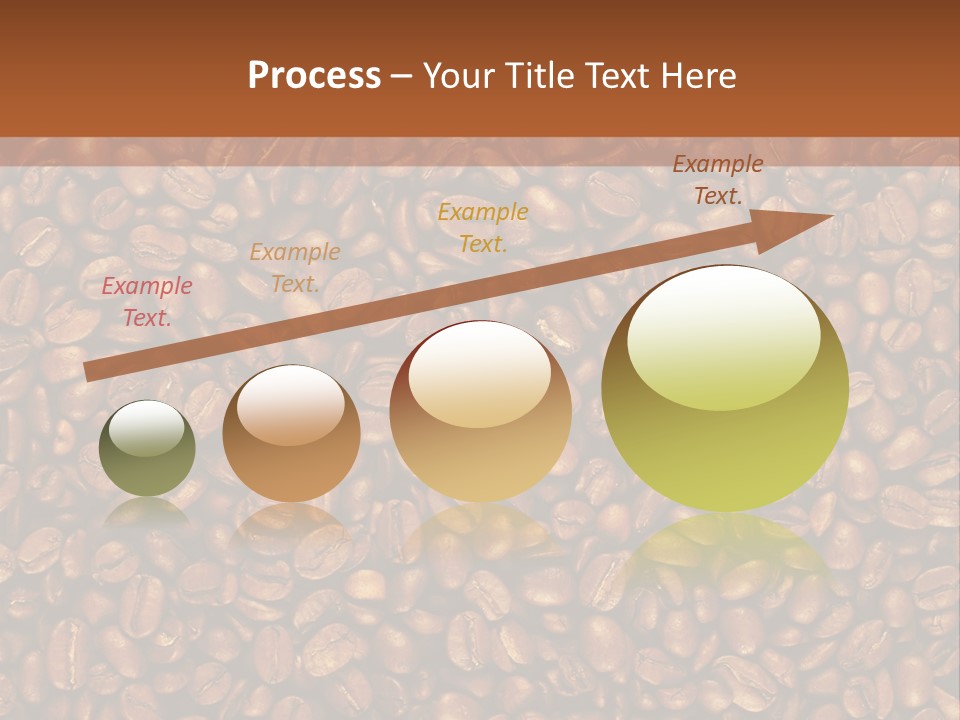 Process – Your Title Text Here

Example Text.

Example Text.

Example Text.

Example Text.